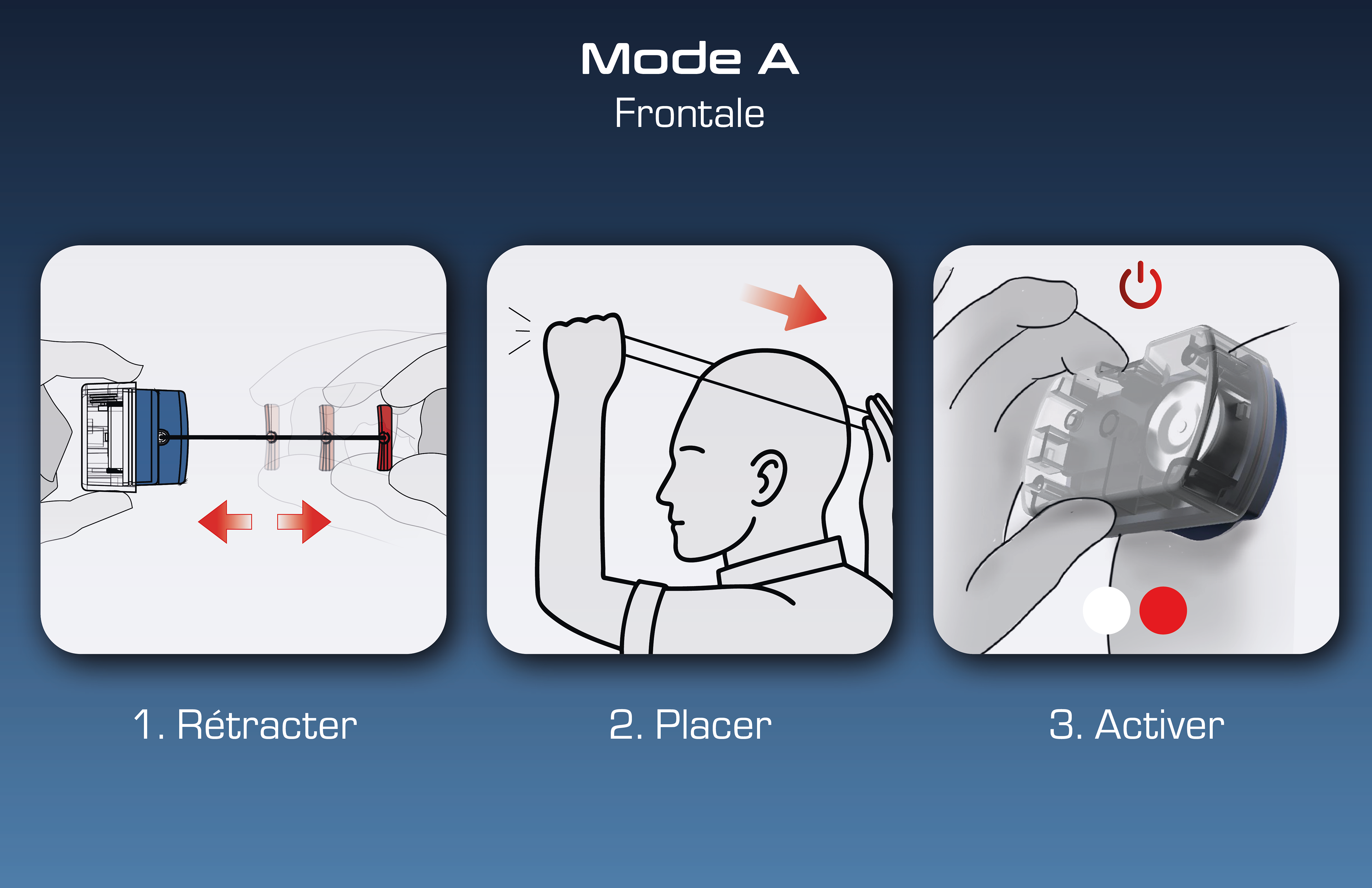 Mode A
Frontale

1. Rétracter

2. Placer

3. Activer